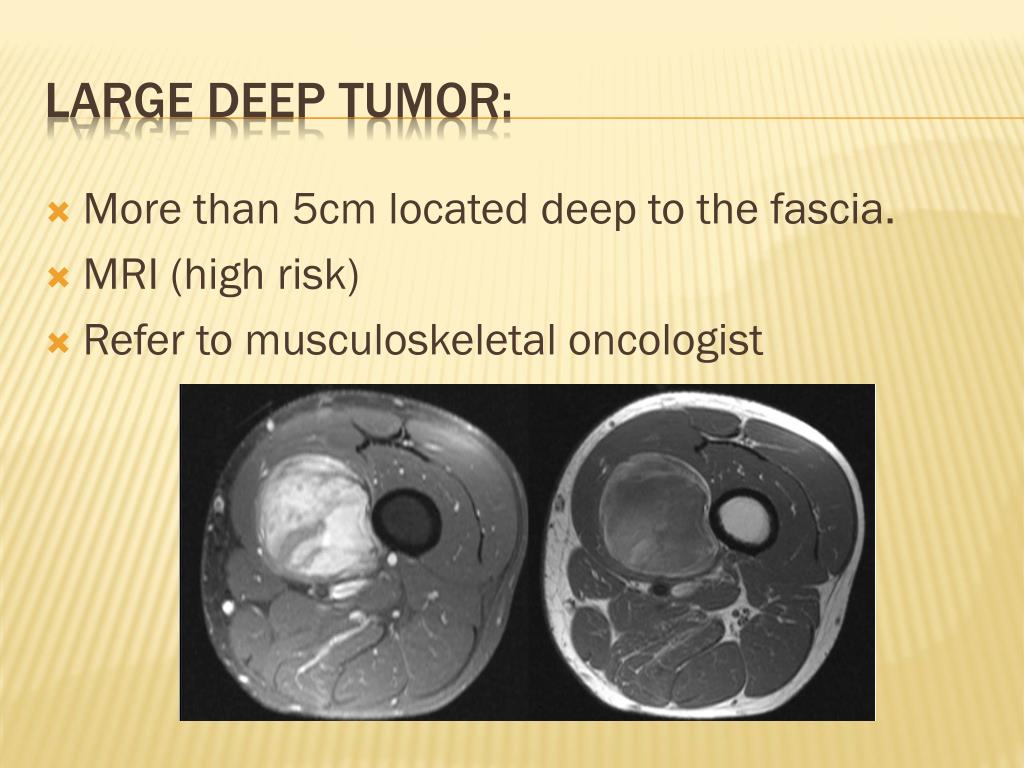 LARGE DEEP TUMOR:

More than 5cm located deep to the fascia.
MRI (high risk)
Refer to musculoskeletal oncologist